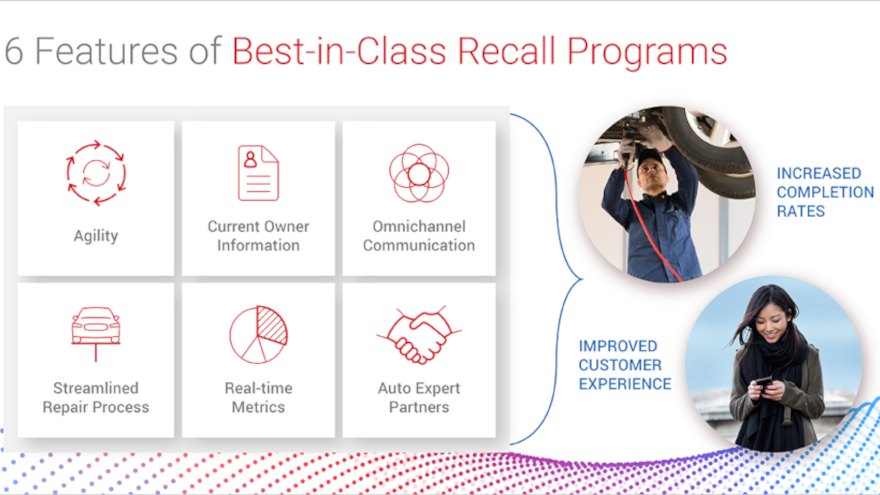 6 Features of Best-in-Class Recall Programs

Agility

Current Owner Information

Omnichannel Communication

Streamlined Repair Process

Real-time Metrics

Auto Expert Partners

INCREASED COMPLETION RATES

IMPROVED CUSTOMER EXPERIENCE